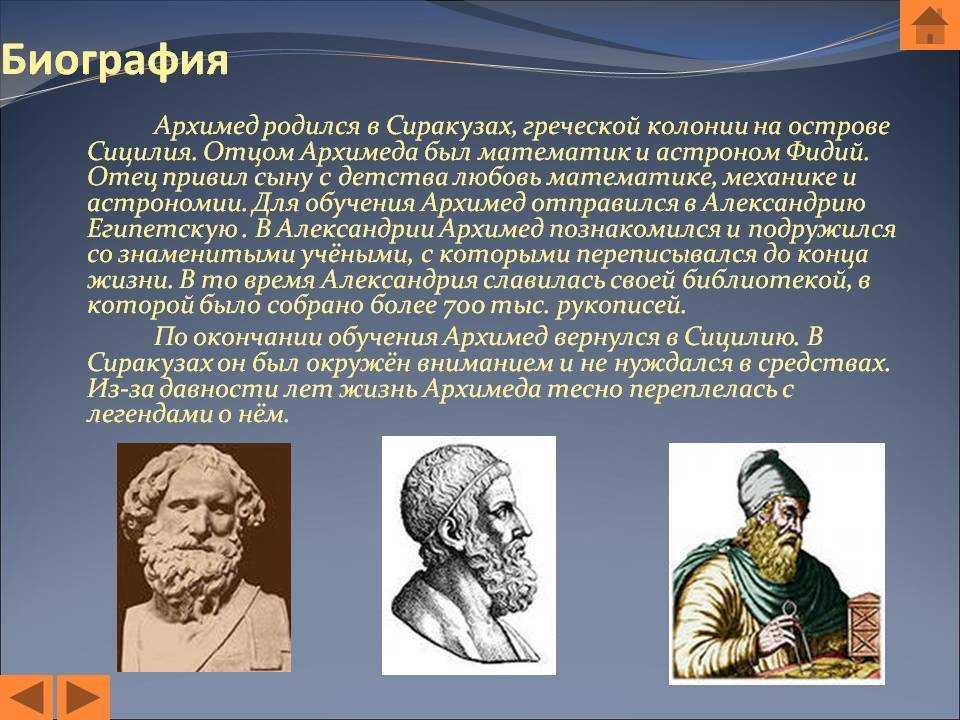 Биография

Архимед родился в Сиракузах, греческой колонии на острове Сицилия. Отцом Архимеда был математик и астроном Фидий. Отец привил сыну с детства любовь математике, механике и астрономии. Для обучения Архимед отправился в Александрию Египетскую . В Александрии Архимед познакомился и подружился со знаменитыми учёными, с которыми переписывался до конца жизни. В то время Александрия славилась своей библиотекой, в которой было собрано более 700 тыс. рукописей.

По окончании обучения Архимед вернулся в Сицилию. В Сиракузах он был окружён вниманием и не нуждался в средствах. Из-за давности лет жизнь Архимеда тесно переплелась с легендами о нём.